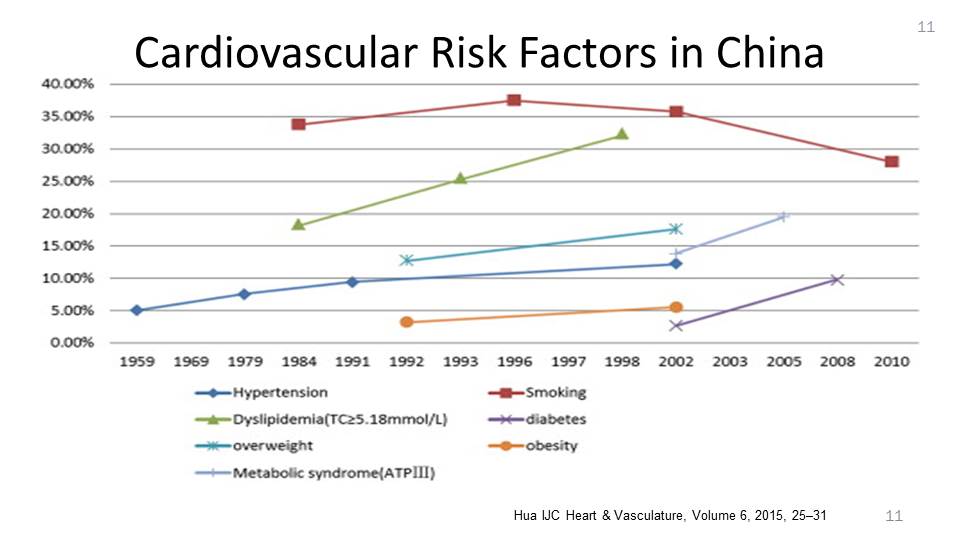 11

Cardiovascular Risk Factors in China

40.00%
35.00%
30.00%
25.00%
20.00%
15.00%
10.00%
5.00%
0.00%

1959 1969 1979 1984 1991 1992 1993 1996 1997 1998 2002 2003 2005 2008 2010

Hypertension
Smoking
Dyslipidemia(TC≥5.18mmol/L)
diabetes
overweight
obesity
Metabolic syndrome(ATPIII)

Hua IJC Heart & Vasculature, Volume 6, 2015, 25–31

11